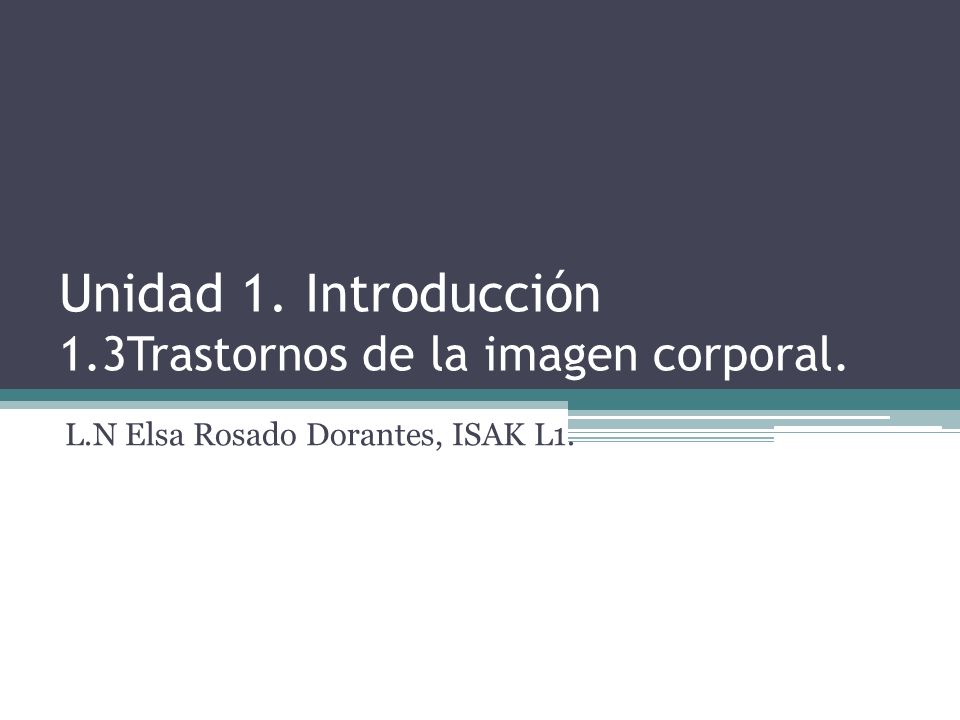 Unidad 1. Introducción
1.3Trastornos de la imagen corporal.

L.N Elsa Rosado Dorantes, ISAK L1.